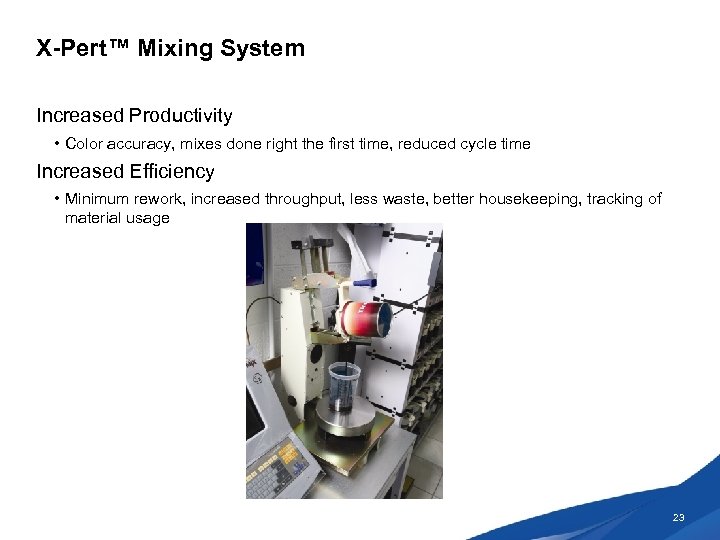 X-Pert™ Mixing System

Increased Productivity

• Color accuracy, mixes done right the first time, reduced cycle time

Increased Efficiency

• Minimum rework, increased throughput, less waste, better housekeeping, tracking of material usage

23